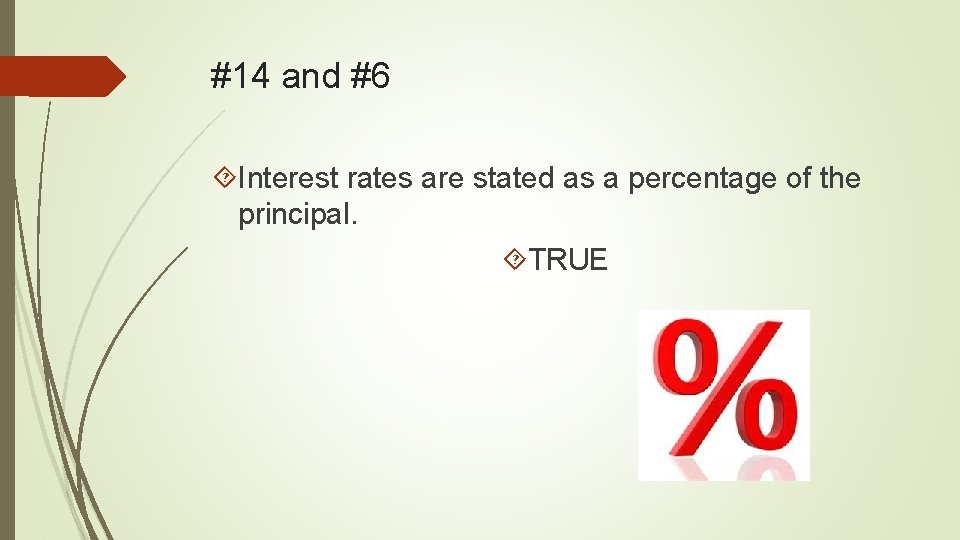 #14 and #6

Interest rates are stated as a percentage of the principal.

TRUE

%